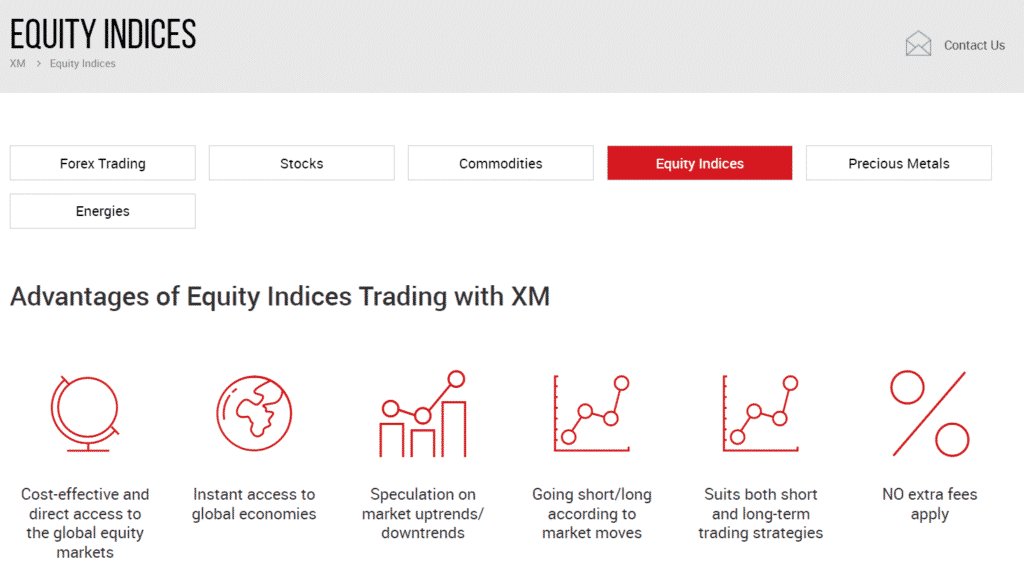 EQUITY INDICES

XM > Equity Indices

Contact Us

Forex Trading

Stocks

Commodities

Equity Indices

Precious Metals

Energies

Advantages of Equity Indices Trading with XM

Cost-effective and direct access to the global equity markets

Instant access to global economies

Speculation on market uptrends/ downtrends

Going short/long according to market moves

Suits both short and long-term trading strategies

NO extra fees apply